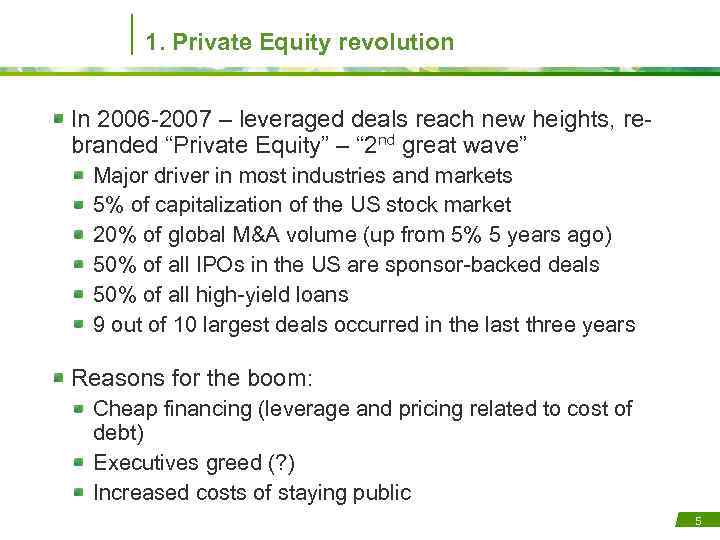 1. Private Equity revolution

In 2006-2007 – leveraged deals reach new heights, re-branded “Private Equity” – “2$^{nd}$ great wave”

Major driver in most industries and markets

5% of capitalization of the US stock market

20% of global M&A volume (up from 5% 5 years ago)

50% of all IPOs in the US are sponsor-backed deals

50% of all high-yield loans

9 out of 10 largest deals occurred in the last three years

Reasons for the boom:

Cheap financing (leverage and pricing related to cost of debt)

Executives greed (?)

Increased costs of staying public

5